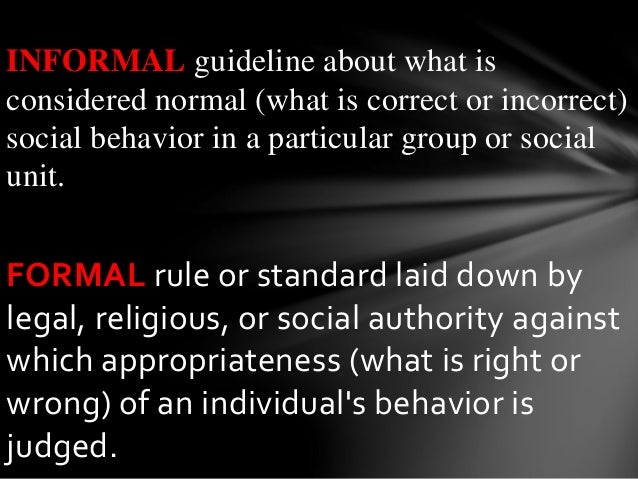 INFORMAL guideline about what is considered normal (what is correct or incorrect) social behavior in a particular group or social unit.

FORMAL rule or standard laid down by legal, religious, or social authority against which appropriateness (what is right or wrong) of an individual's behavior is judged.